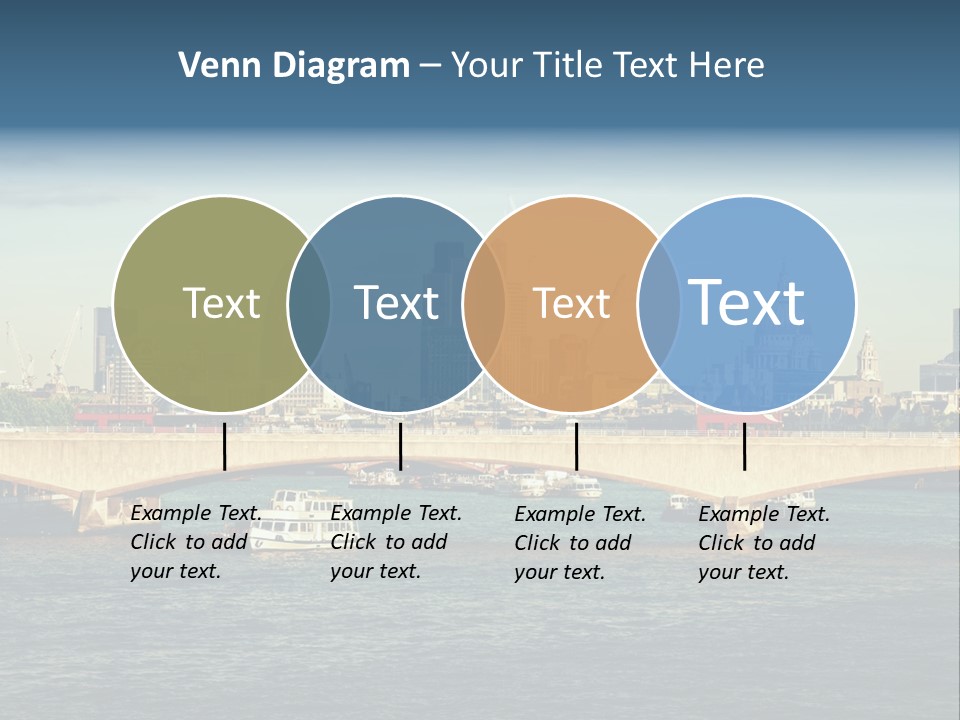 Venn Diagram – Your Title Text Here

Text

Text

Text

Text

Example Text. Click to add your text.

Example Text. Click to add your text.

Example Text. Click to add your text.

Example Text. Click to add your text.